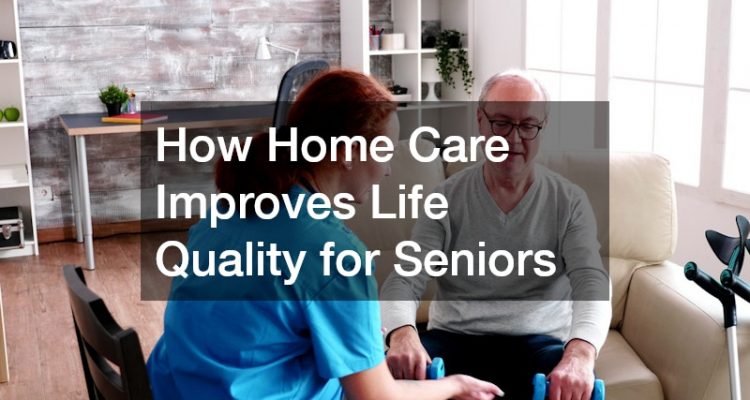 How Home Care Improves Life Quality for Seniors